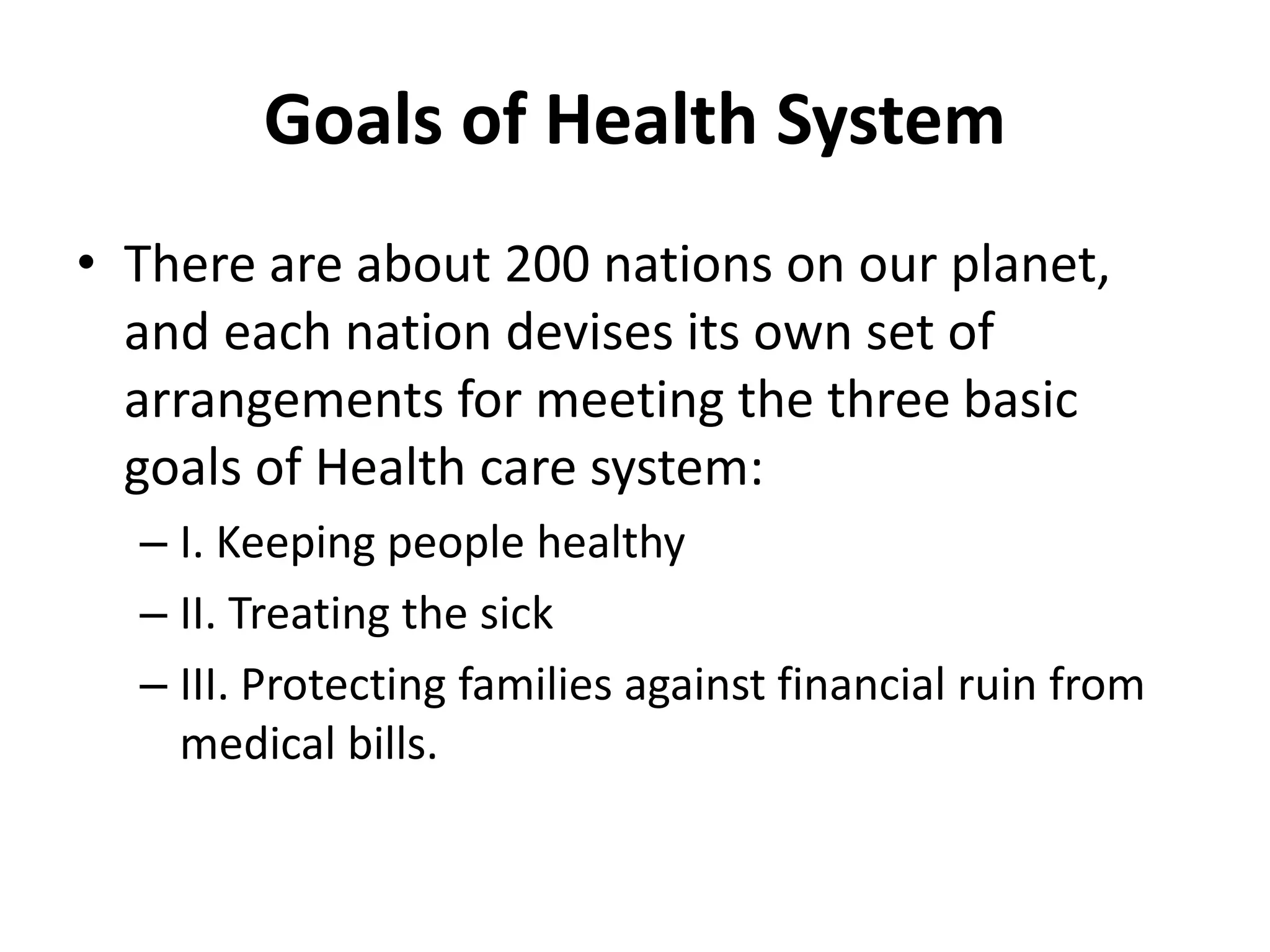 Goals of Health System

• There are about 200 nations on our planet, and each nation devises its own set of arrangements for meeting the three basic goals of Health care system:

– I. Keeping people healthy

– II. Treating the sick

– III. Protecting families against financial ruin from medical bills.